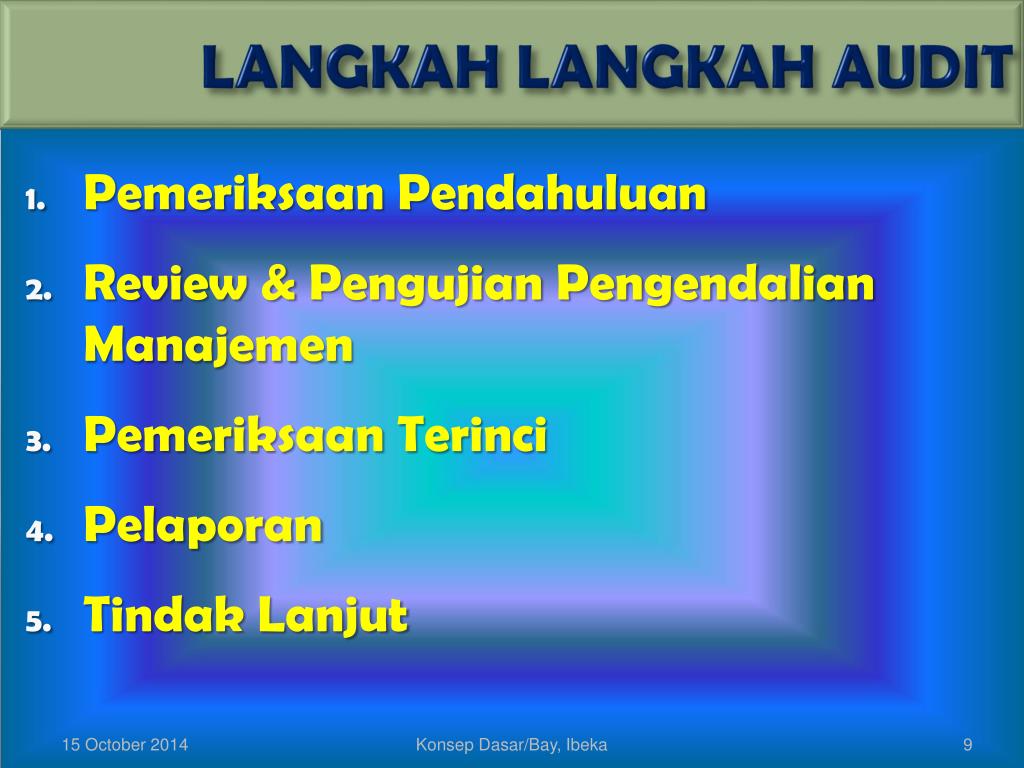 LANGKAH LANGKAH AUDIT

1. Pemeriksaan Pendahuluan
2. Review & Pengujian Pengendalian Manajemen
3. Pemeriksaan Terinci
4. Pelaporan
5. Tindak Lanjut

15 October 2014

Konsep Dasar/Bay, Ibeka

9